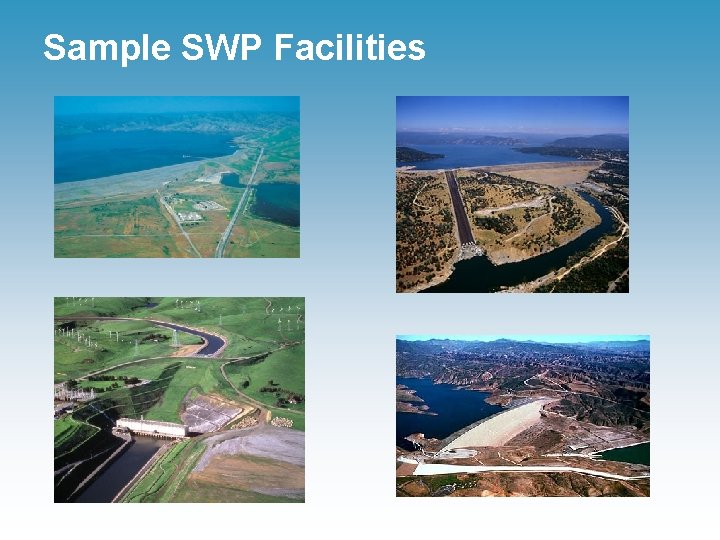 Sample SWP Facilities